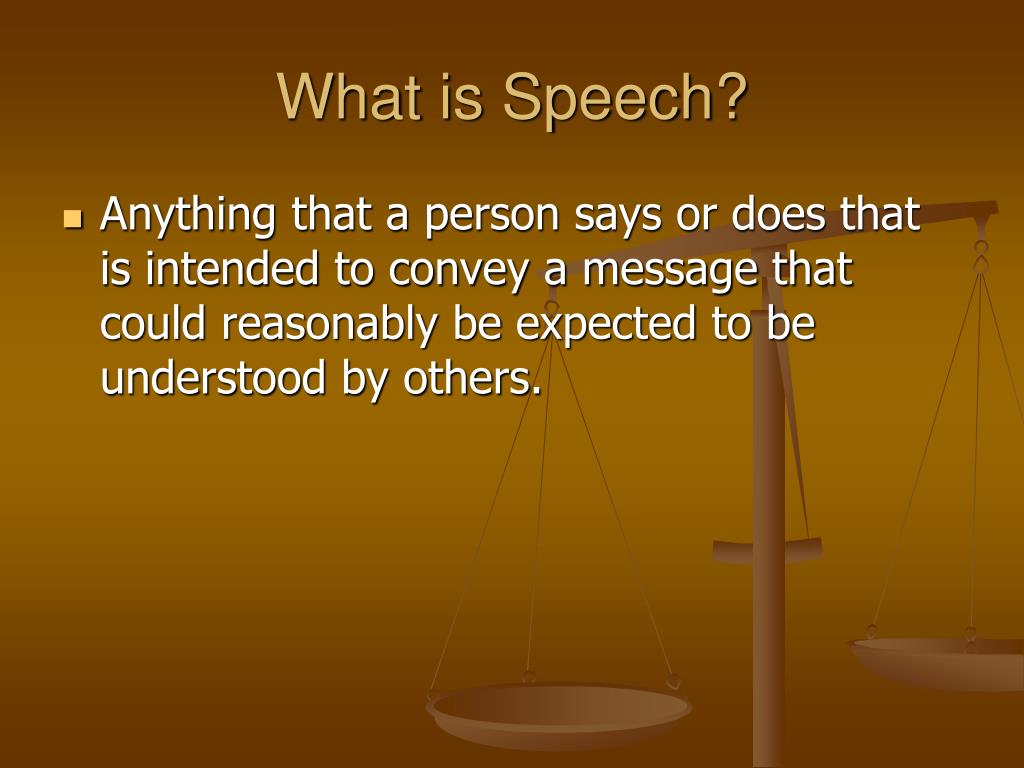 What is Speech?

Anything that a person says or does that is intended to convey a message that could reasonably be expected to be understood by others.